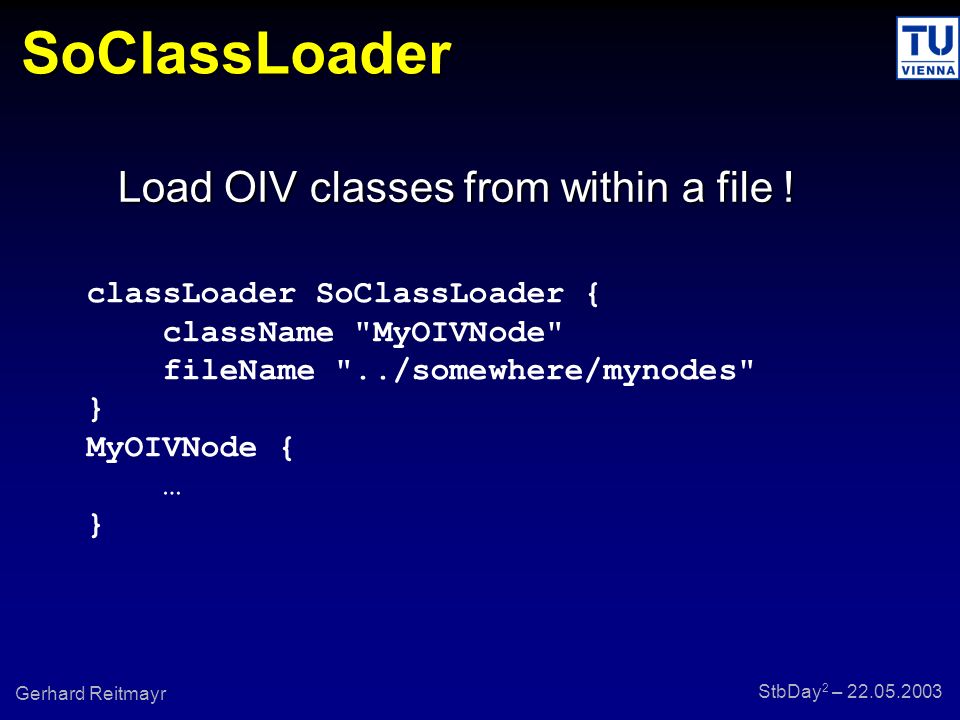 SoClassLoader

TU VIENNA

Load OIV classes from within a file !

classLoader SoClassLoader {
className "MyOIVNode"
fileName "../somewhere/mynodes"
}
MyOIVNode {
…
}

Gerhard Reitmayr

StbDay$^2$ – 22.05.2003